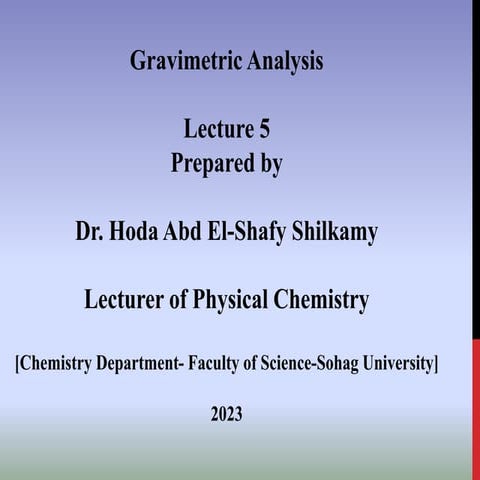 Gravimetric Analysis

Lecture 5
Prepared by

Dr. Hoda Abd El-Shafy Shilkamy

Lecturer of Physical Chemistry

[Chemistry Department- Faculty of Science-Sohag University]

2023